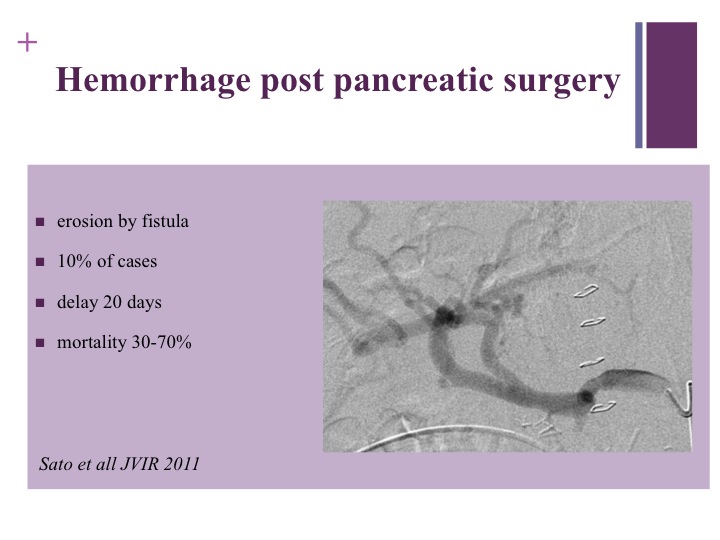 +

Hemorrhage post pancreatic surgery

- erosion by fistula
- 10% of cases
- delay 20 days
- mortality 30-70%

Sato et all JVIR 2011